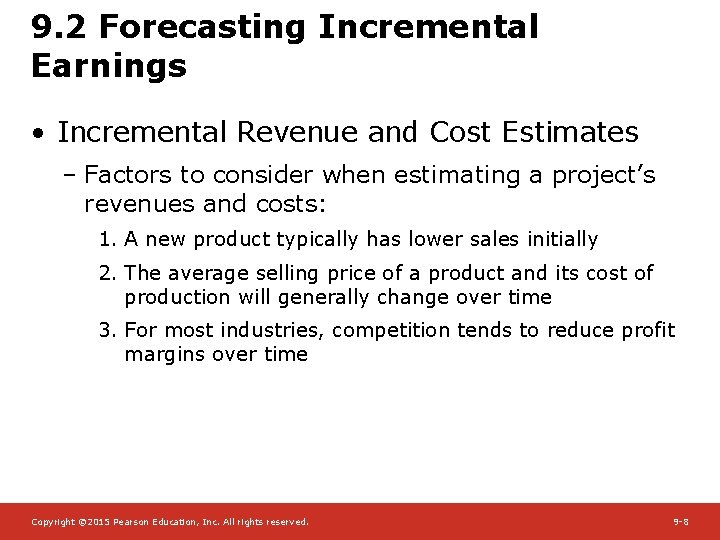 9.2 Forecasting Incremental Earnings

• Incremental Revenue and Cost Estimates

– Factors to consider when estimating a project's revenues and costs:

1. A new product typically has lower sales initially

2. The average selling price of a product and its cost of production will generally change over time

3. For most industries, competition tends to reduce profit margins over time

Copyright ©2015 Pearson Education, Inc. All rights reserved.

9-8